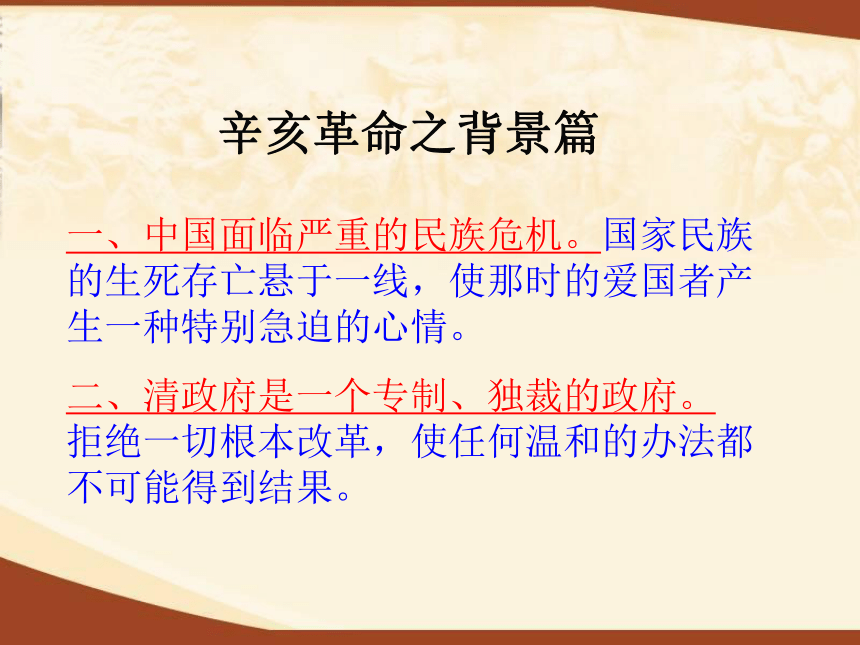 辛亥革命之背景篇

一、中国面临严重的民族危机。国家民族的生死存亡悬于一线，使那时的爱国者产生一种特别急迫的心情。

二、清政府是一个专制、独裁的政府。拒绝一切根本改革，使任何温和的办法都不可能得到结果。